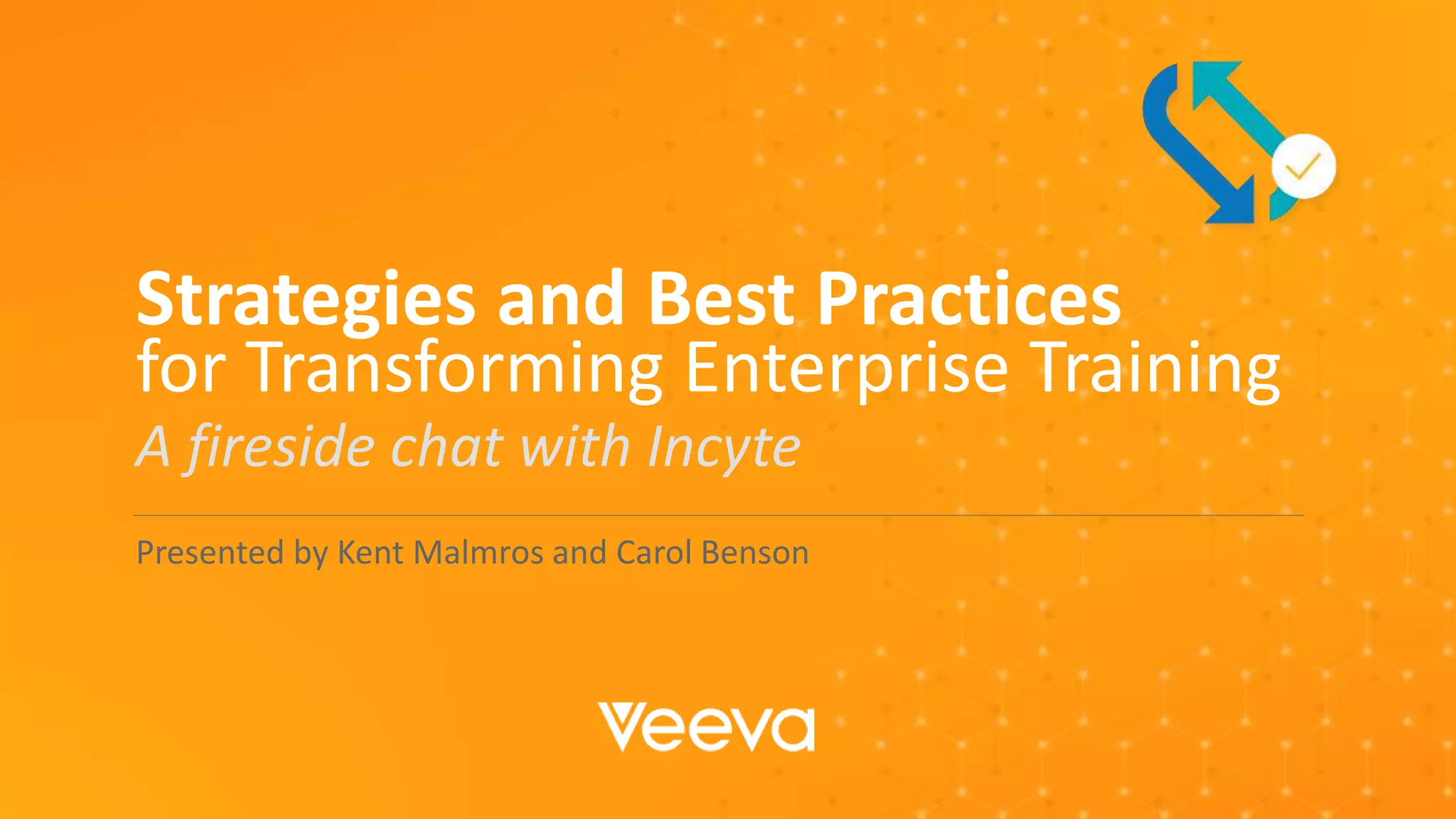 Strategies and Best Practices
for Transforming Enterprise Training

A fireside chat with Incyte

Presented by Kent Malmros and Carol Benson

Veeva